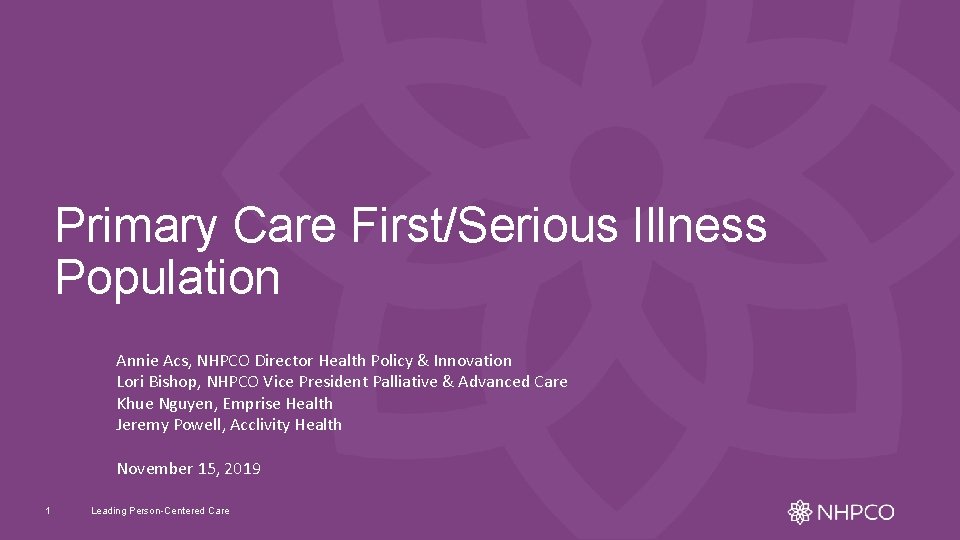 Primary Care First/Serious Illness Population

Annie Acs, NHPCO Director Health Policy & Innovation
Lori Bishop, NHPCO Vice President Palliative & Advanced Care
Khue Nguyen, Emprise Health
Jeremy Powell, Acclivity Health

November 15, 2019

1

Leading Person-Centered Care

NHPCO